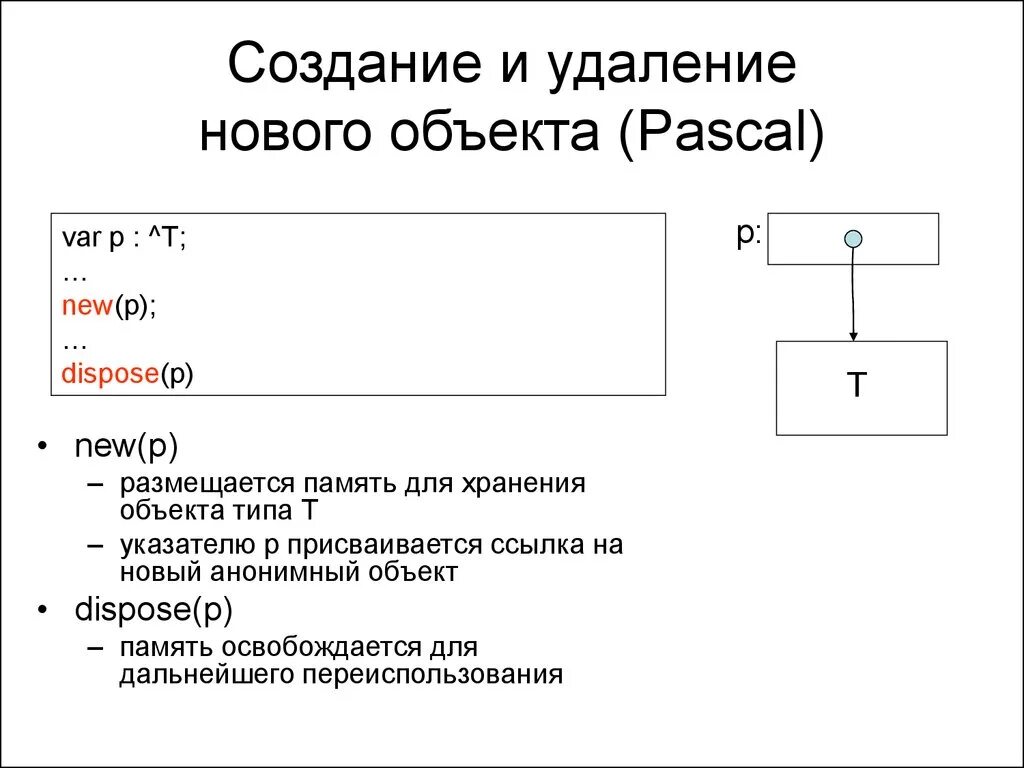 Создание и удаление нового объекта (Pascal)

var p : ^T;
…
new(p);
…
dispose(p)

p:

T

• new(p)
– размещается память для хранения объекта типа T
– указателю p присваивается ссылка на новый анонимный объект
• dispose(p)
– память освобождается для дальнейшего переиспользования